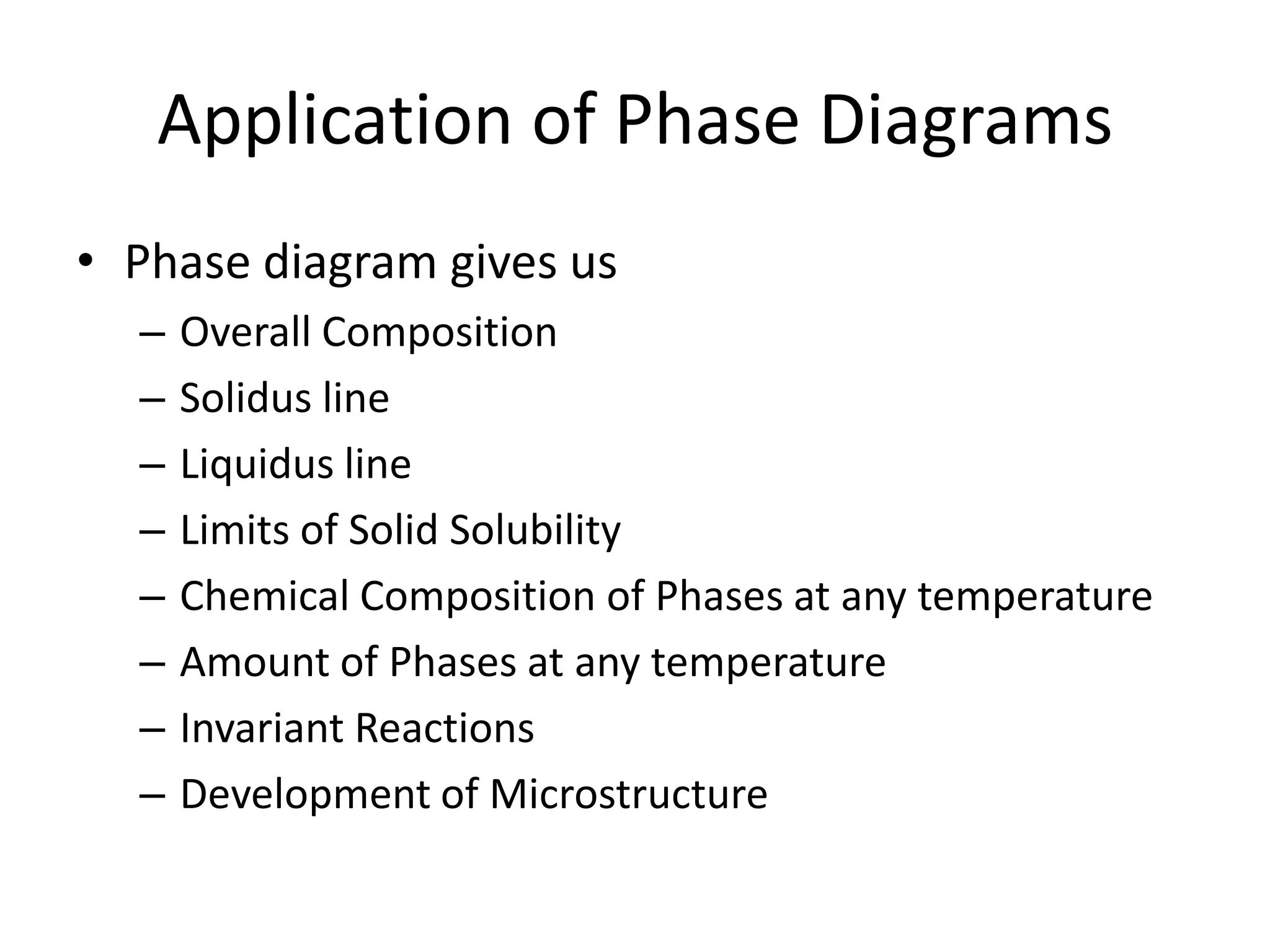 Application of Phase Diagrams

• Phase diagram gives us
  – Overall Composition
  – Solidus line
  – Liquidus line
  – Limits of Solid Solubility
  – Chemical Composition of Phases at any temperature
  – Amount of Phases at any temperature
  – Invariant Reactions
  – Development of Microstructure